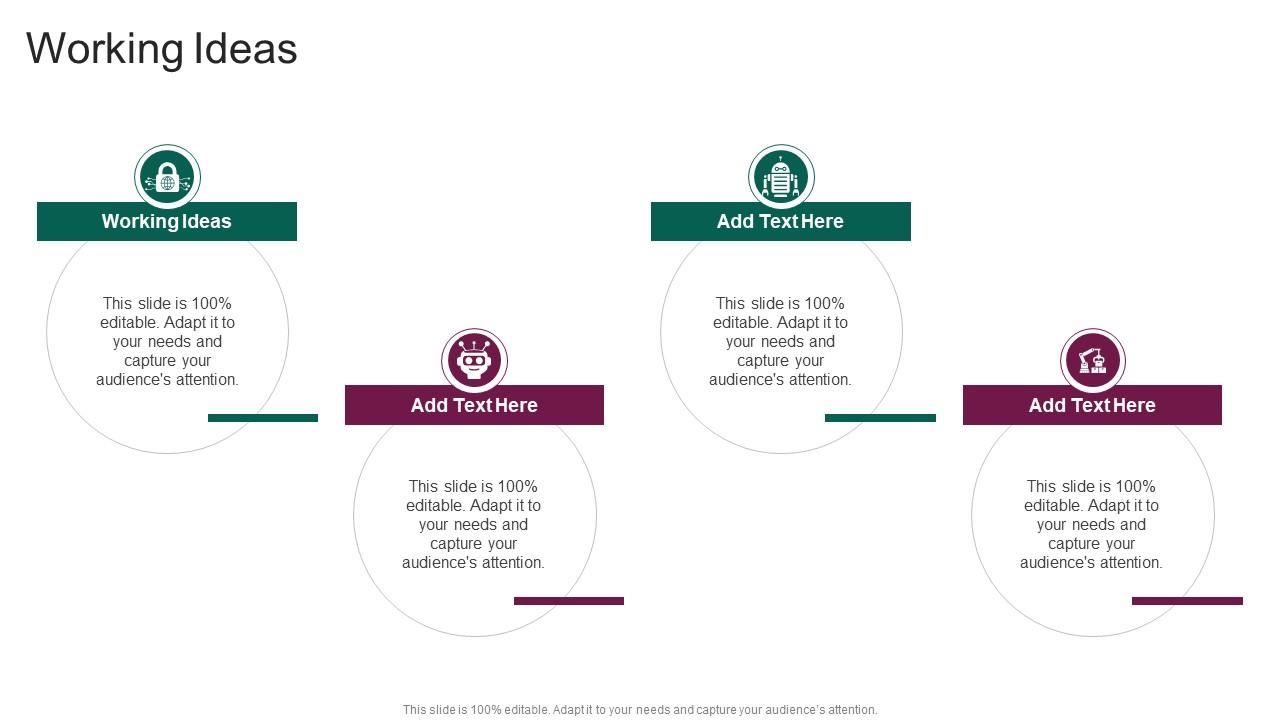 Working Ideas

Working Ideas

This slide is 100% editable. Adapt it to your needs and capture your audience's attention.

Add Text Here

This slide is 100% editable. Adapt it to your needs and capture your audience's attention.

Add Text Here

This slide is 100% editable. Adapt it to your needs and capture your audience's attention.

Add Text Here

This slide is 100% editable. Adapt it to your needs and capture your audience's attention.

This slide is 100% editable. Adapt it to your needs and capture your audience's attention.